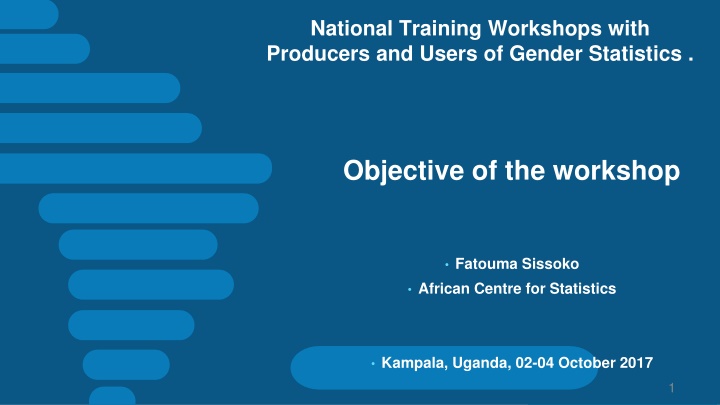 National Training Workshops with Producers and Users of Gender Statistics .

Objective of the workshop

• Fatouma Sissoko
• African Centre for Statistics

• Kampala, Uganda, 02-04 October 2017

1